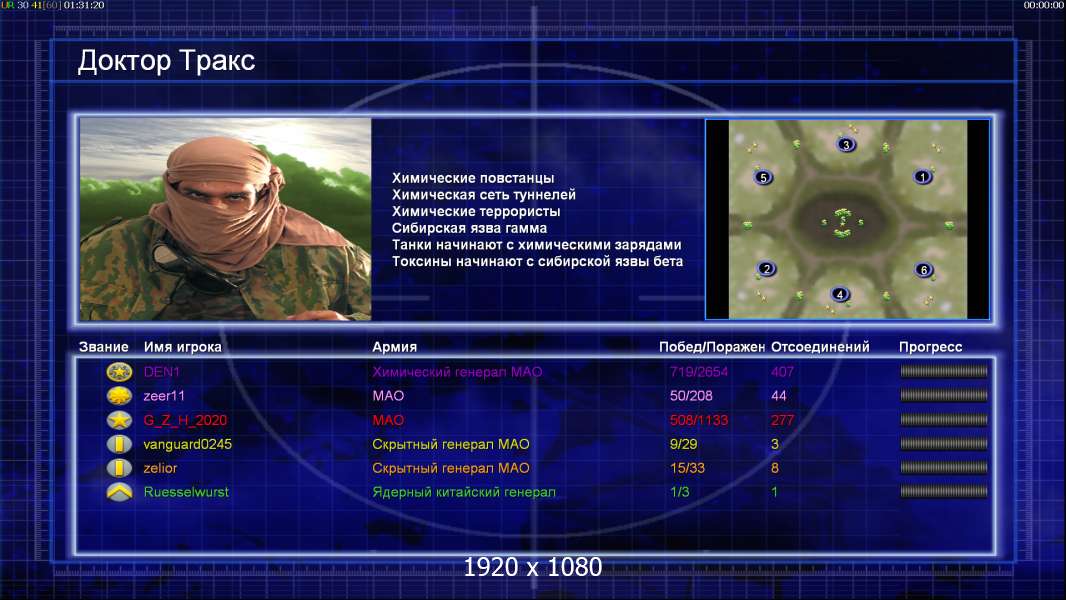 UR 30 41[60] 01:31:20
00:00:00

Доктор Тракс

Химические повстанцы
Химическая сеть туннелей
Химические террористы
Сибирская язва гамма
Танки начинают с химическими зарядами
Токсины начинают с сибирской язвы бета

3
5
1
2
6
4

| Звание | Имя игрока | Армия | Побед/Поражен | Отсоединений | Прогресс |
|---|---|---|---|---|---|
| | DEN1 | Химический генерал МАО | 719/2654 | 407 | |
| | zeer11 | МАО | 50/208 | 44 | |
| | G_Z_H_2020 | МАО | 508/1133 | 277 | |
| | vanguard0245 | Скрытный генерал МАО | 9/29 | 3 | |
| | zelior | Скрытный генерал МАО | 15/33 | 8 | |
| | Ruesselwurst | Ядерный китайский генерал | 1/3 | 1 | |

1920 x 1080